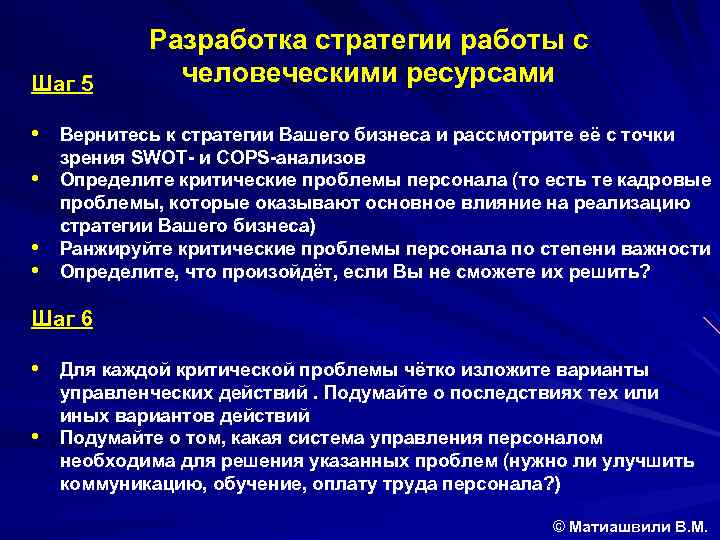 Разработка стратегии работы с человеческими ресурсами

Шаг 5

• Вернитесь к стратегии Вашего бизнеса и рассмотрите её с точки зрения SWOT- и COPS-анализов
• Определите критические проблемы персонала (то есть те кадровые проблемы, которые оказывают основное влияние на реализацию стратегии Вашего бизнеса)
• Ранжируйте критические проблемы персонала по степени важности
• Определите, что произойдёт, если Вы не сможете их решить?

Шаг 6

• Для каждой критической проблемы чётко изложите варианты управленческих действий . Подумайте о последствиях тех или иных вариантов действий
• Подумайте о том, какая система управления персоналом необходима для решения указанных проблем (нужно ли улучшить коммуникацию, обучение, оплату труда персонала?)

© Матиашвили В.М.